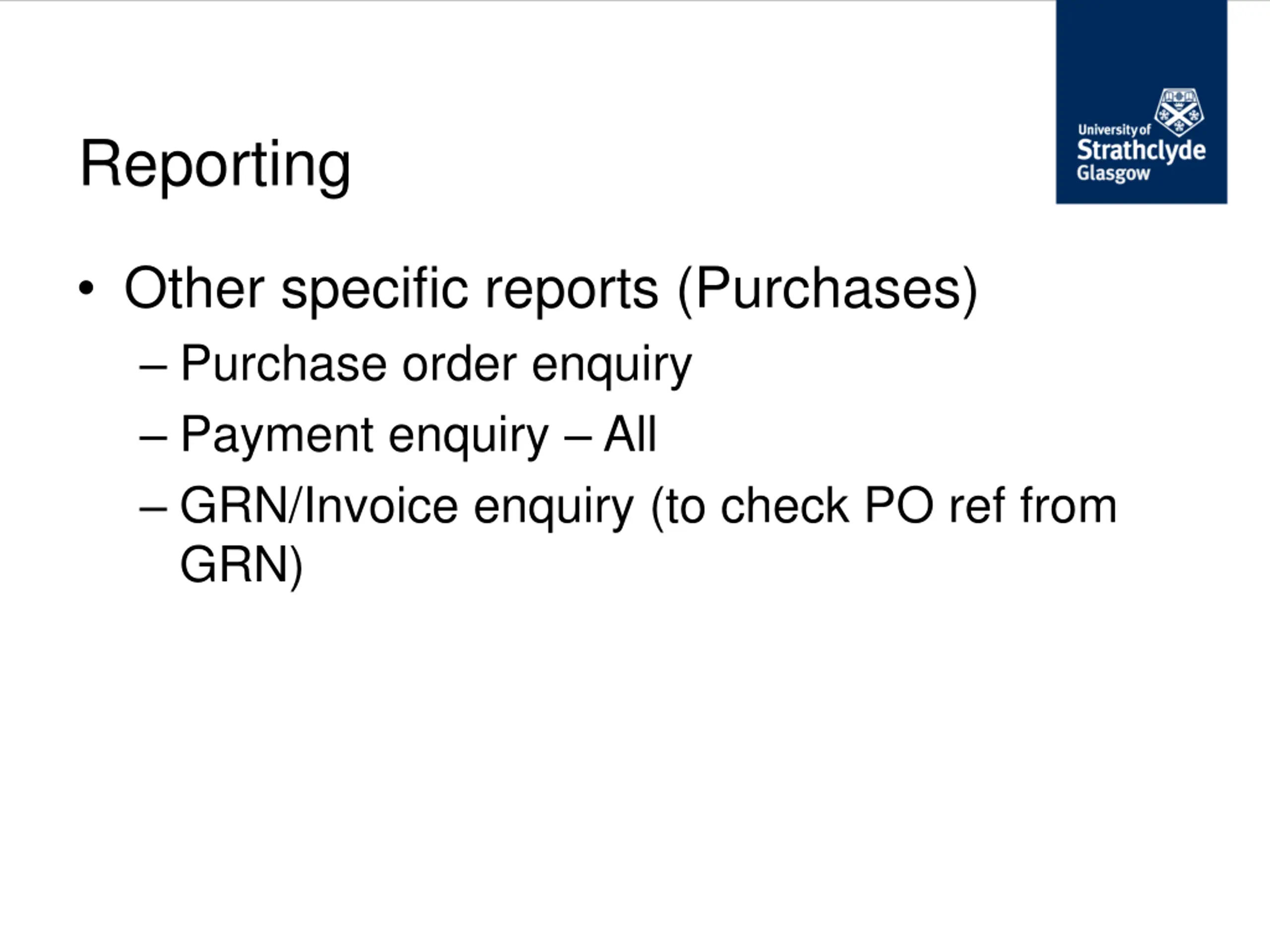 University of
Strathclyde
Glasgow

Reporting

• Other specific reports (Purchases)
– Purchase order enquiry
– Payment enquiry – All
– GRN/Invoice enquiry (to check PO ref from GRN)